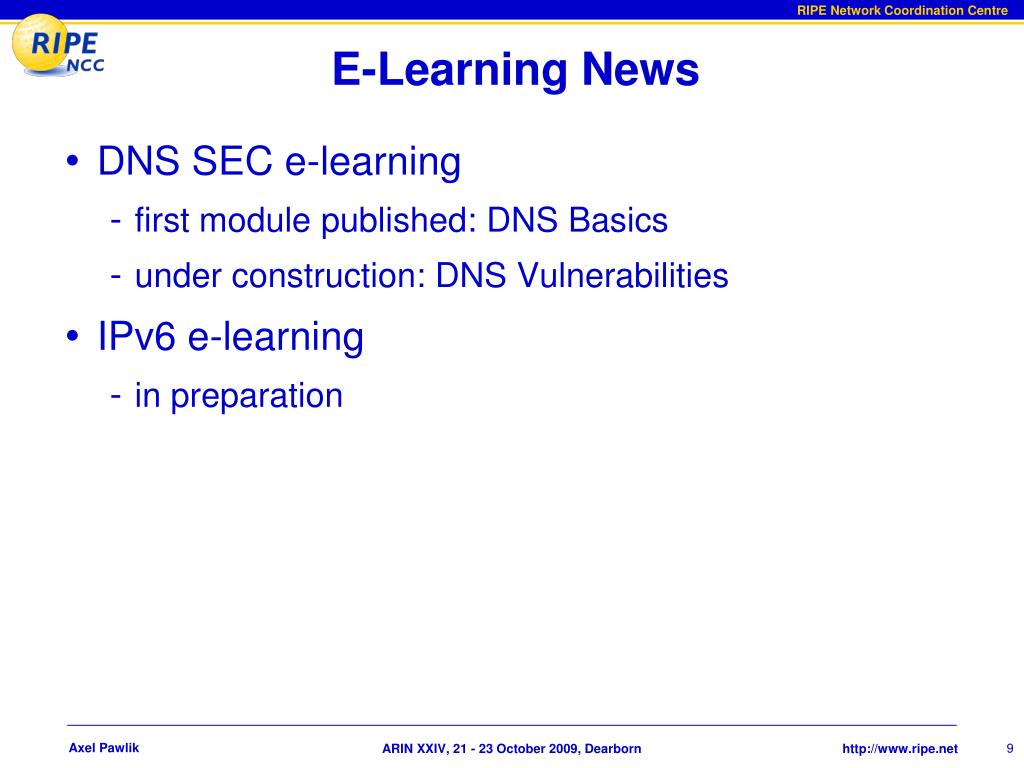 RIPE Network Coordination Centre

RIPE NCC

E-Learning News

• DNS SEC e-learning
- first module published: DNS Basics
- under construction: DNS Vulnerabilities
• IPv6 e-learning
- in preparation

Axel Pawlik

ARIN XXIV, 21 - 23 October 2009, Dearborn

http://www.ripe.net

9